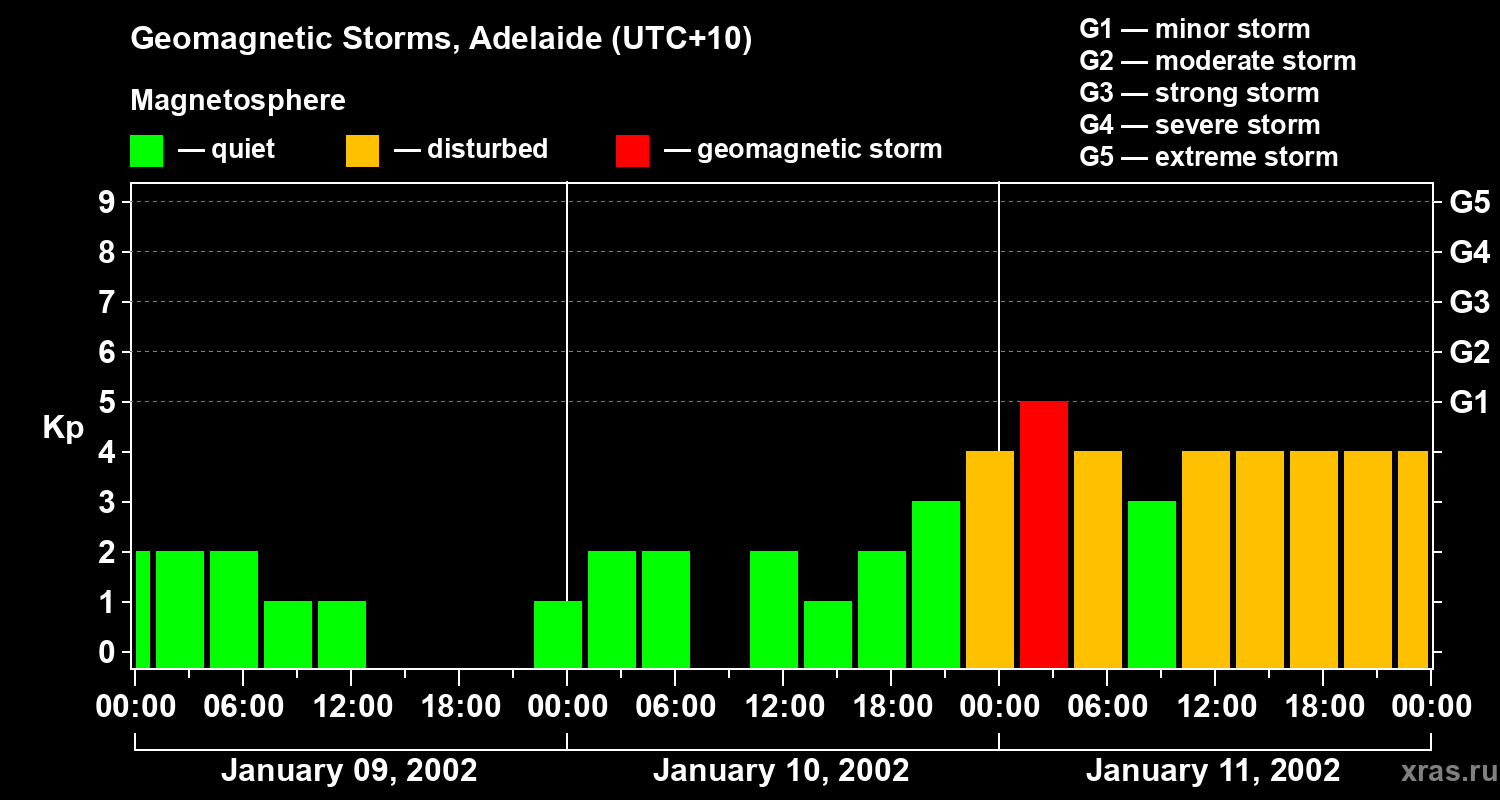 Geomagnetic Storms, Adelaide (UTC+10)

Magnetosphere

— quiet — disturbed — geomagnetic storm

G1 — minor storm
G2 — moderate storm
G3 — strong storm
G4 — severe storm
G5 — extreme storm

Kp

9
8
7
6
5
4
3
2
1
0

G5
G4
G3
G2
G1

00:00 06:00 12:00 18:00 00:00 06:00 12:00 18:00 00:00 06:00 12:00 18:00 00:00

January 09, 2002
January 10, 2002
January 11, 2002

xras.ru